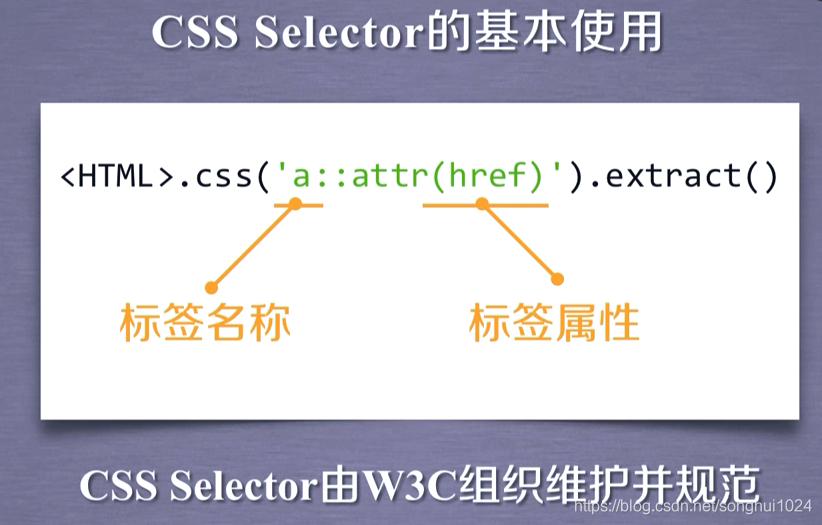 CSS Selector的基本使用

<HTML>.css('a::attr(href)').extract()

标签名称

标签属性

CSS Selector由W3C组织维护并规范

https://blog.csdn.net/songhui1024